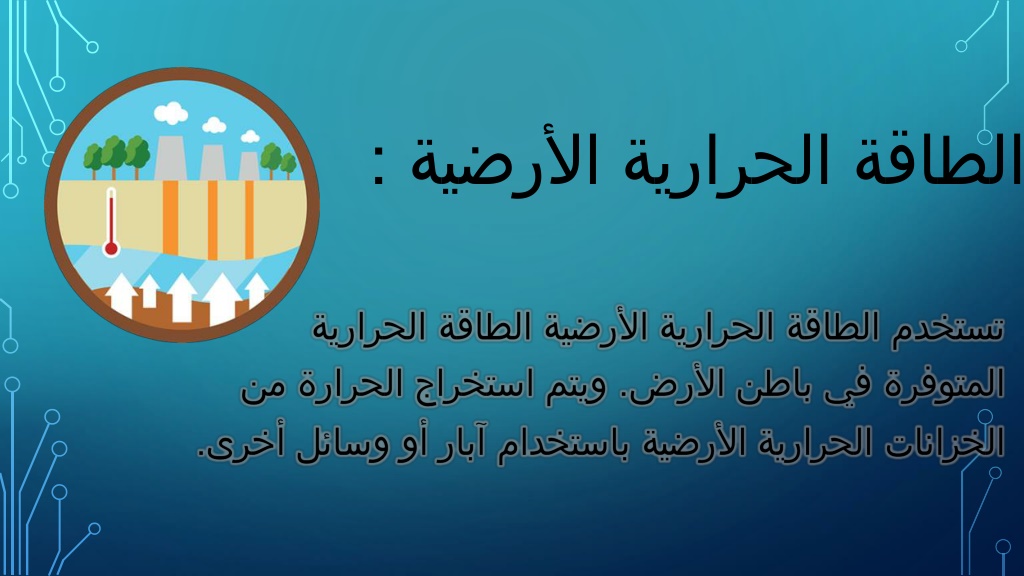 الطاقة الحرارية الأرضية :

تستخدم الطاقة الحرارية الأرضية الطاقة الحرارية المتوفرة في باطن الأرض. ويتم استخراج الحرارة من الخزانات الحرارية الأرضية باستخدام آبار أو وسائل أخرى.